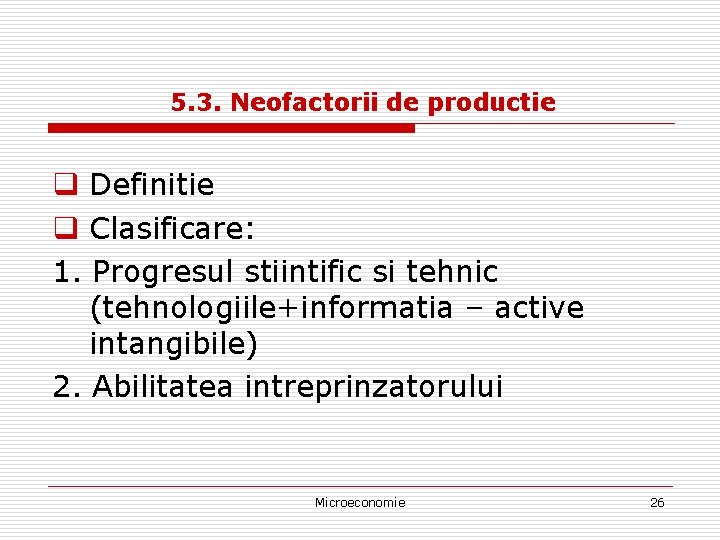 5.3. Neofactorii de productie

❑ Definitie
❑ Clasificare:
1. Progresul stiintific si tehnic (tehnologiile+informatia – active intangibile)
2. Abilitatea intreprinzatorului

Microeconomie

26